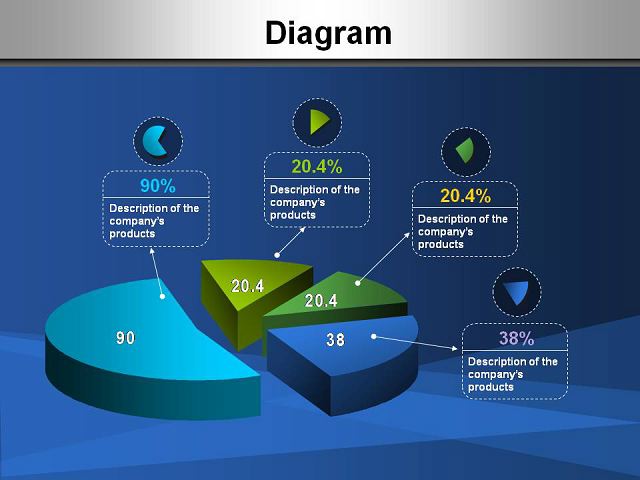 Diagram

90%

Description of the company's products

20.4%

Description of the company's products

20.4%

Description of the company's products

38%

Description of the company's products

90

20.4

20.4

38